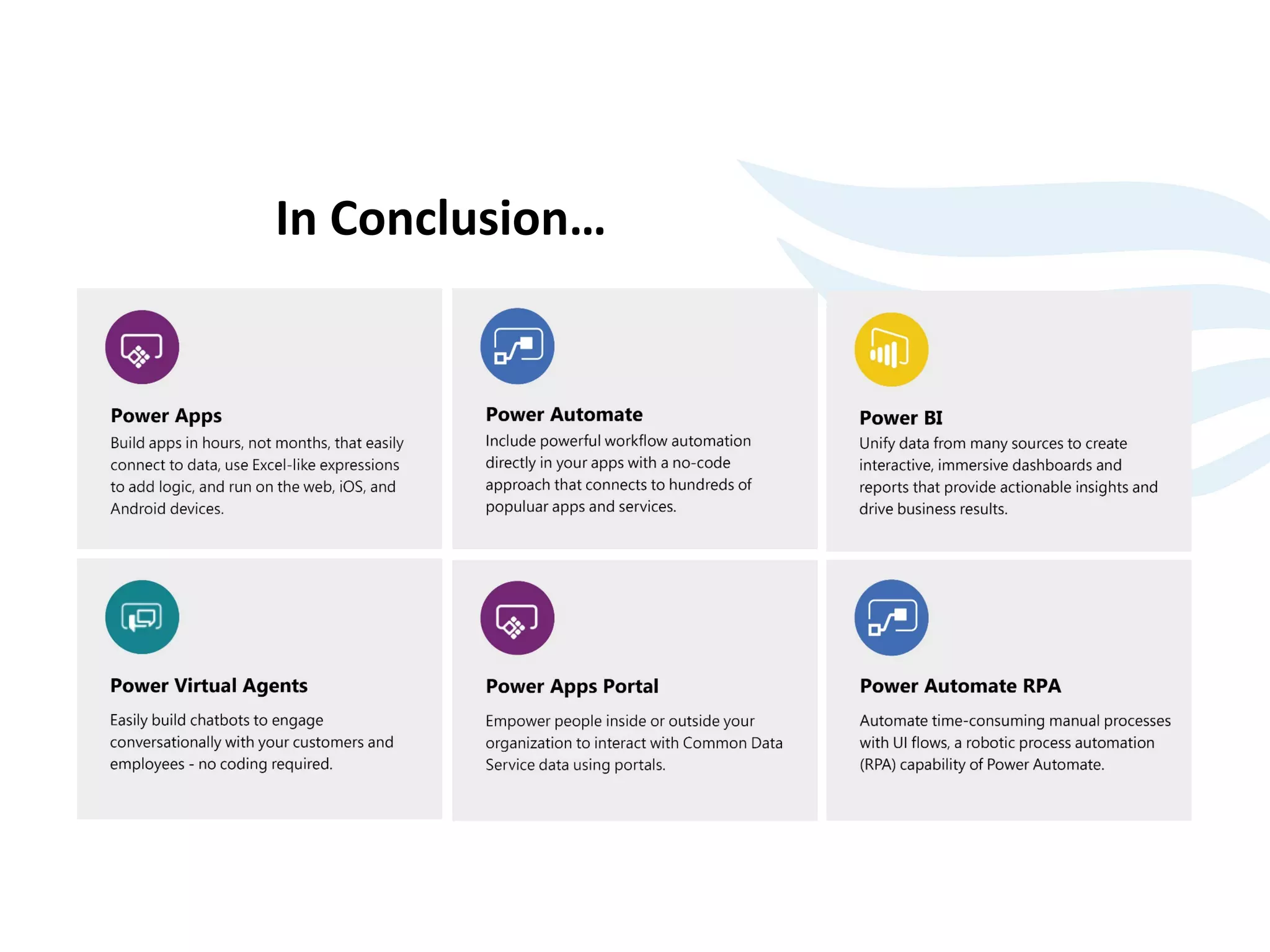 In Conclusion...

Power Apps
Build apps in hours, not months, that easily connect to data, use Excel-like expressions to add logic, and run on the web, iOS, and Android devices.

Power Automate
Include powerful workflow automation directly in your apps with a no-code approach that connects to hundreds of populuar apps and services.

Power BI
Unify data from many sources to create interactive, immersive dashboards and reports that provide actionable insights and drive business results.

Power Virtual Agents
Easily build chatbots to engage conversationally with your customers and employees - no coding required.

Power Apps Portal
Empower people inside or outside your organization to interact with Common Data Service data using portals.

Power Automate RPA
Automate time-consuming manual processes with UI flows, a robotic process automation (RPA) capability of Power Automate.